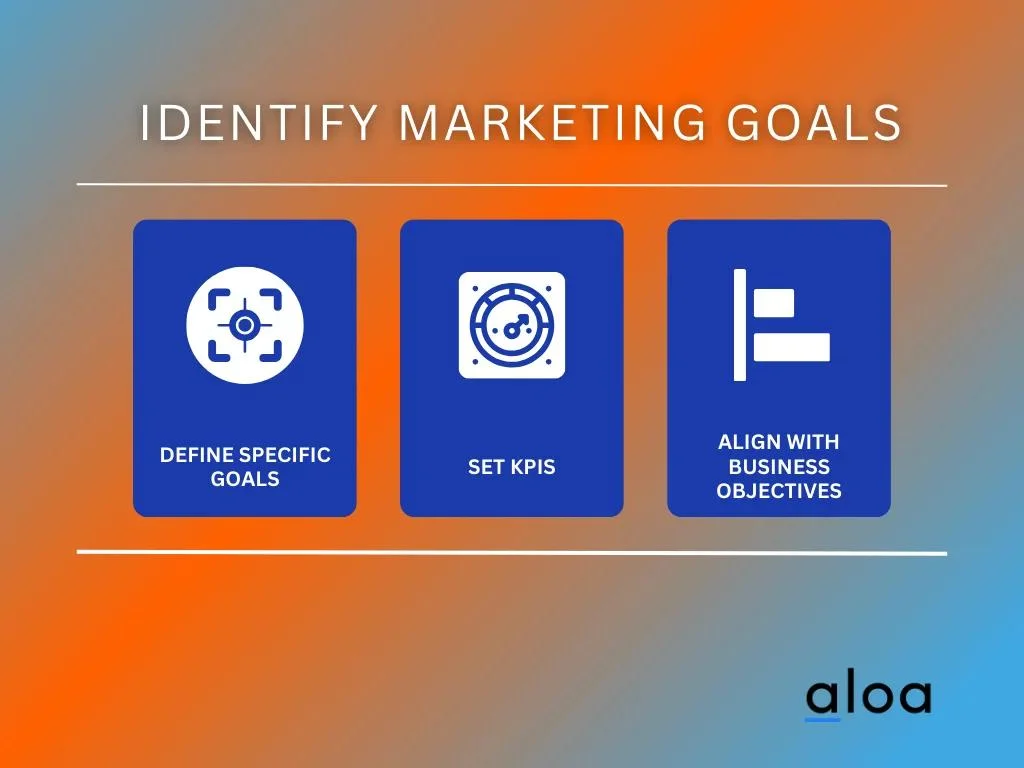 IDENTIFY MARKETING GOALS

DEFINE SPECIFIC GOALS

SET KPIS

ALIGN WITH BUSINESS OBJECTIVES

aloa